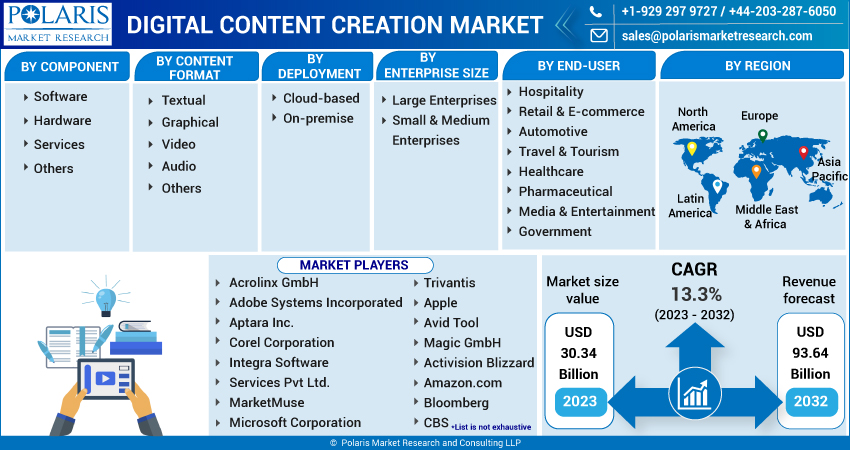 POLARIS MARKET RESEARCH

DIGITAL CONTENT CREATION MARKET

+1-929 297 9727 / +44-203-287-6050
sales@polarismarketresearch.com

BY COMPONENT
Software
Hardware
Services
Others

BY CONTENT FORMAT
Textual
Graphical
Video
Audio
Others

BY DEPLOYMENT
Cloud-based
On-premise

BY ENTERPRISE SIZE
Large Enterprises
Small & Medium Enterprises

BY END-USER
Hospitality
Retail & E-commerce
Automotive
Travel & Tourism
Healthcare
Pharmaceutical
Media & Entertainment
Government

BY REGION
North America
Europe
Asia Pacific
Latin America
Middle East & Africa

MARKET PLAYERS
Acrolinx GmbH
Adobe Systems Incorporated
Aptara Inc.
Corel Corporation
Integra Software
Services Pvt Ltd.
MarketMuse
Microsoft Corporation
Trivantis
Apple
Avid Tool
Magic GmbH
Activision Blizzard
Amazon.com
Bloomberg
CBS *List is not exhaustive

Market size value
USD 30.34 Billion
2023

CAGR
13.3%
(2023 - 2032)

Revenue forecast
USD 93.64 Billion
2032

© Polaris Market Research and Consulting LLP